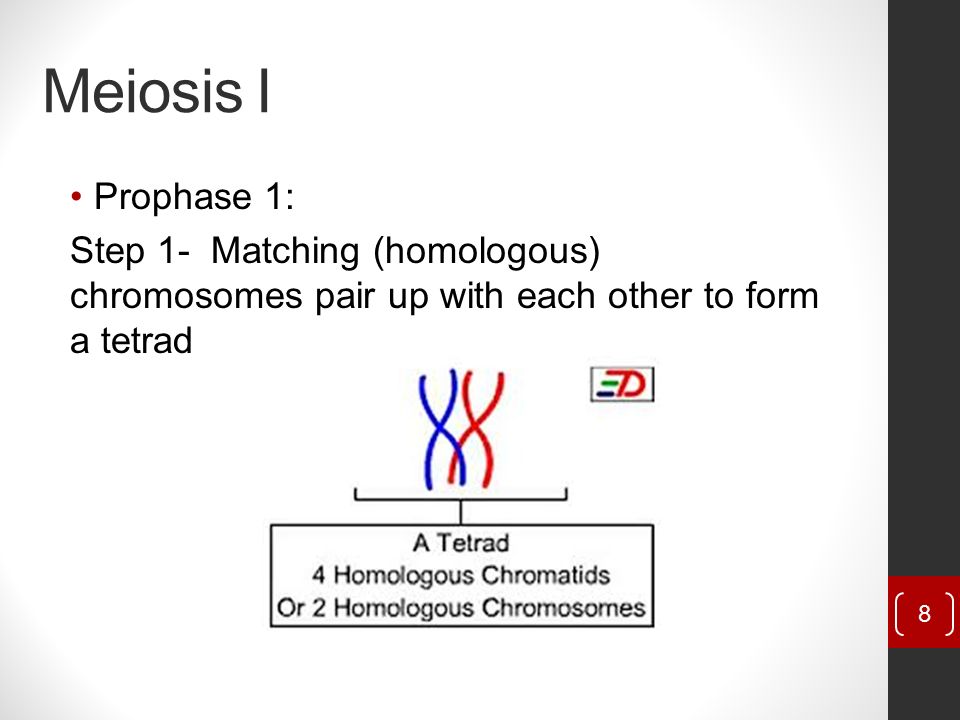 Meiosis I

• Prophase 1:

Step 1- Matching (homologous) chromosomes pair up with each other to form a tetrad

ED

A Tetrad
4 Homologous Chromatids
Or 2 Homologous Chromosomes

8